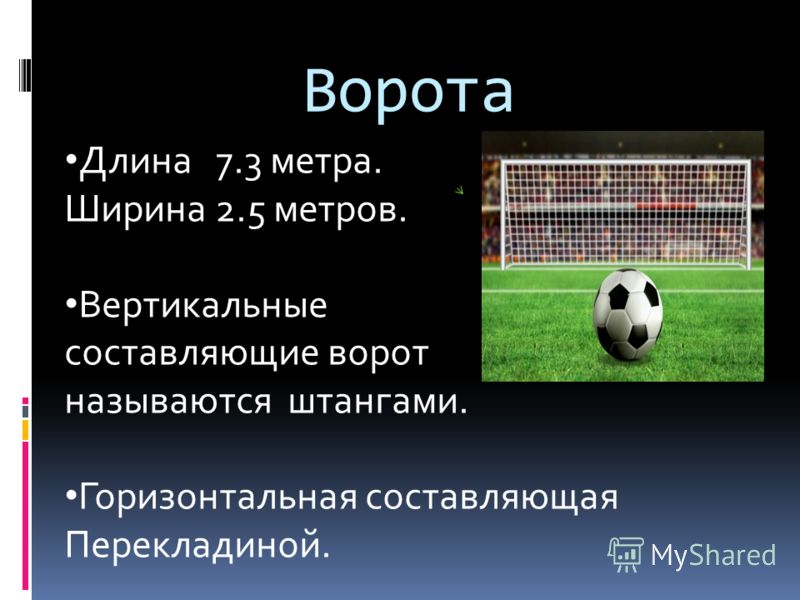 Ворота

•Длина 7.3 метра. Ширина 2.5 метров.

•Вертикальные составляющие ворот называются штангами.

•Горизонтальная составляющая Перекладиной.

MyShared